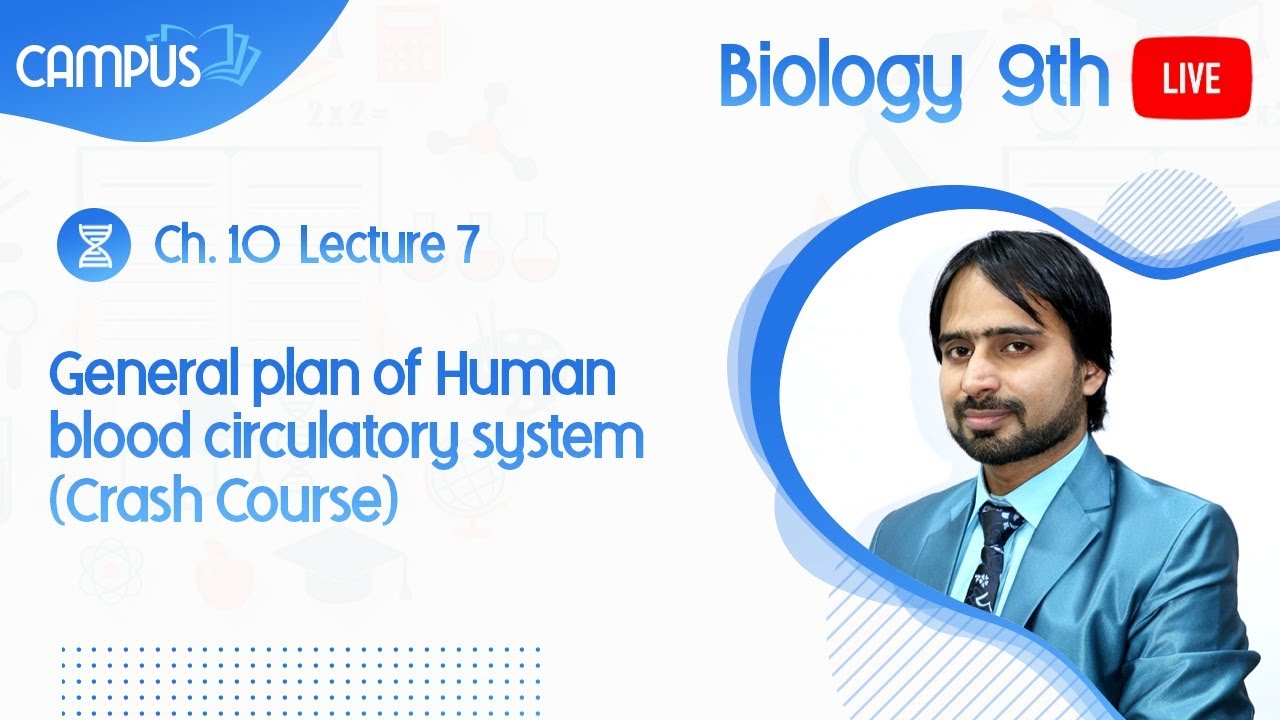 CAMPUS

Biology 9th LIVE

Ch. 10 Lecture 7

General plan of Human blood circulatory system (Crash Course)